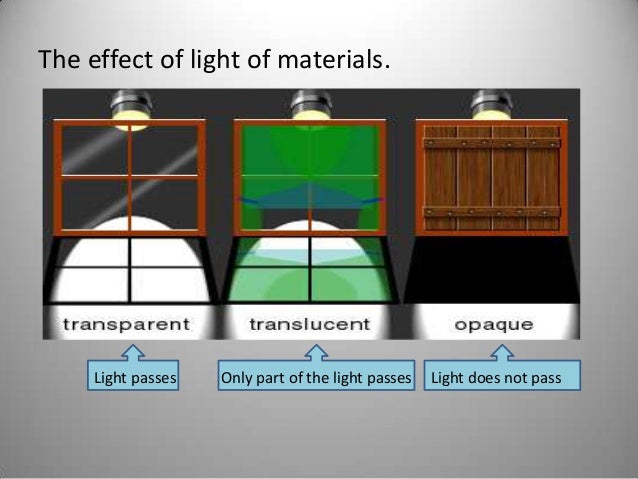 The effect of light of materials.

transparent

translucent

opaque

Light passes

Only part of the light passes

Light does not pass